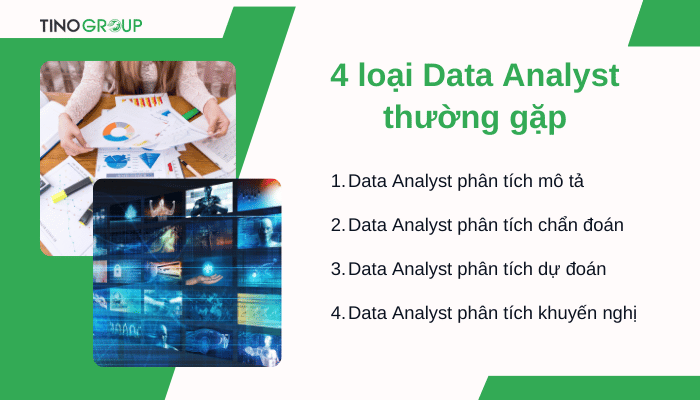 TINO GROUP

4 loại Data Analyst thường gặp

1. Data Analyst phân tích mô tả
2. Data Analyst phân tích chẩn đoán
3. Data Analyst phân tích dự đoán
4. Data Analyst phân tích khuyến nghị